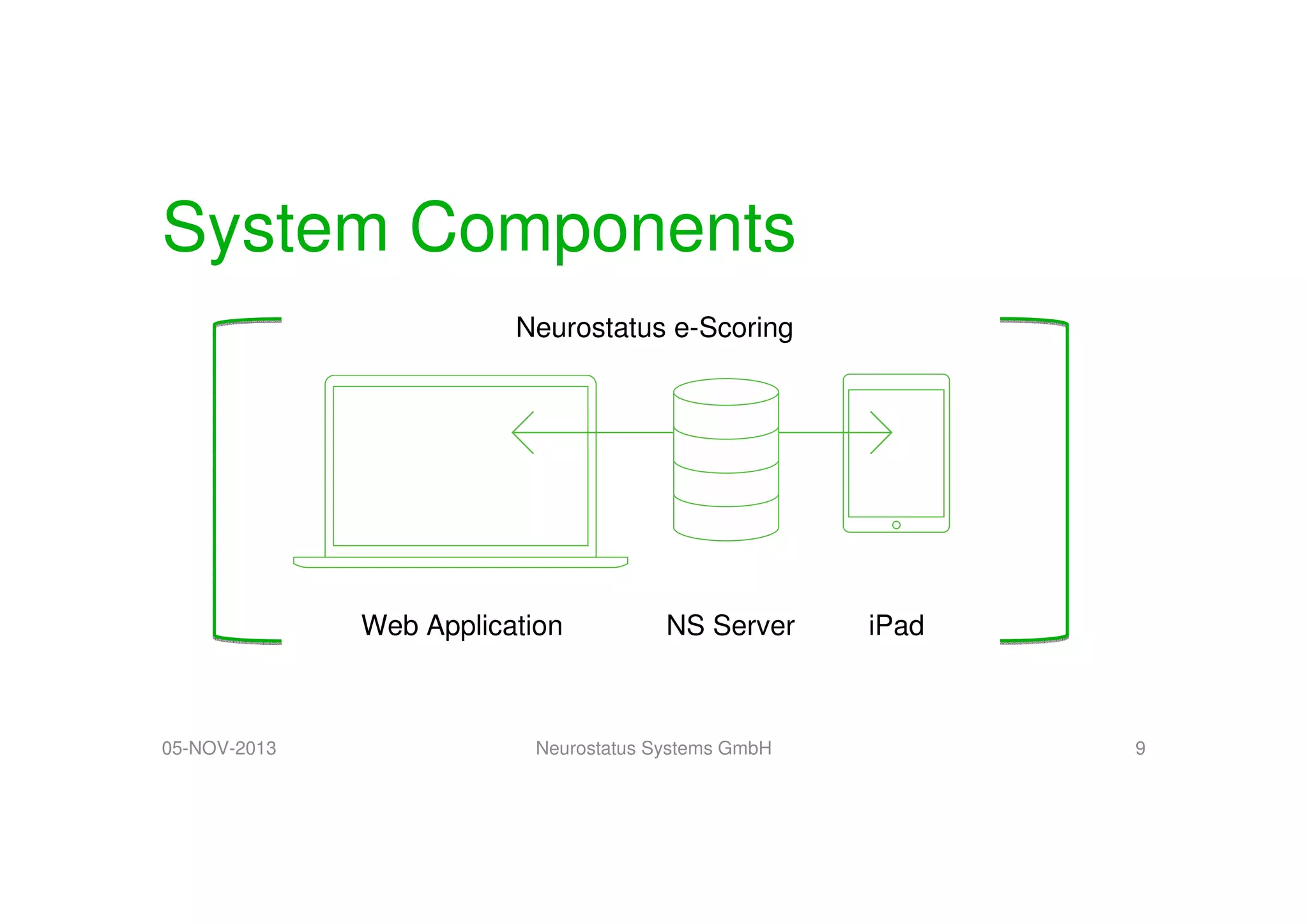 System Components

Neurostatus e-Scoring

Web Application

NS Server

iPad

05-NOV-2013

Neurostatus Systems GmbH

9